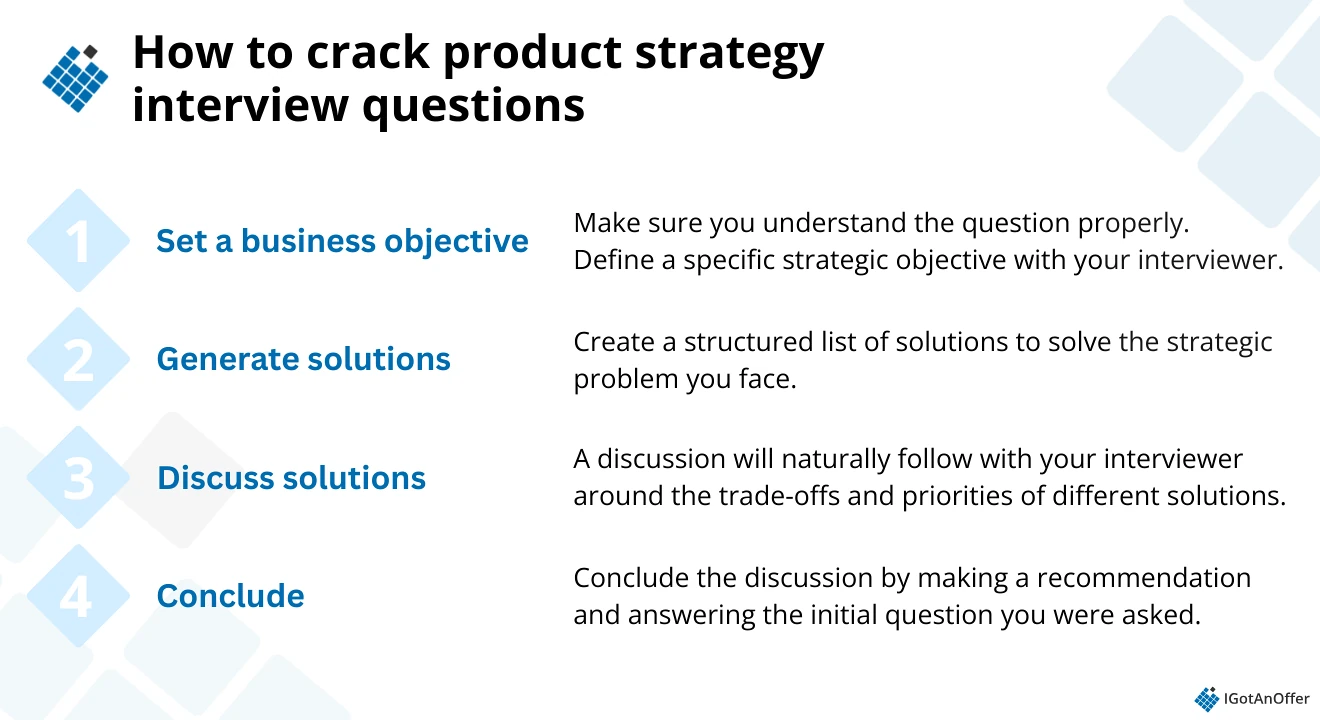 How to crack product strategy interview questions

1 Set a business objective

Make sure you understand the question properly. Define a specific strategic objective with your interviewer.

2 Generate solutions

Create a structured list of solutions to solve the strategic problem you face.

3 Discuss solutions

A discussion will naturally follow with your interviewer around the trade-offs and priorities of different solutions.

4 Conclude

Conclude the discussion by making a recommendation and answering the initial question you were asked.

IGotAnOffer